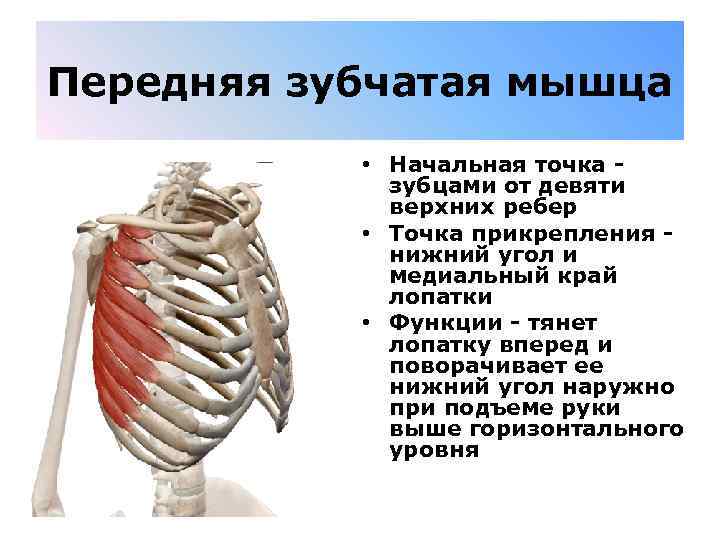 Передняя зубчатая мышца

• Начальная точка - зубцами от девяти верхних ребер
• Точка прикрепления - нижний угол и медиальный край лопатки
• Функции - тянет лопатку вперед и поворачивает ее нижний угол наружно при подъеме руки выше горизонтального уровня